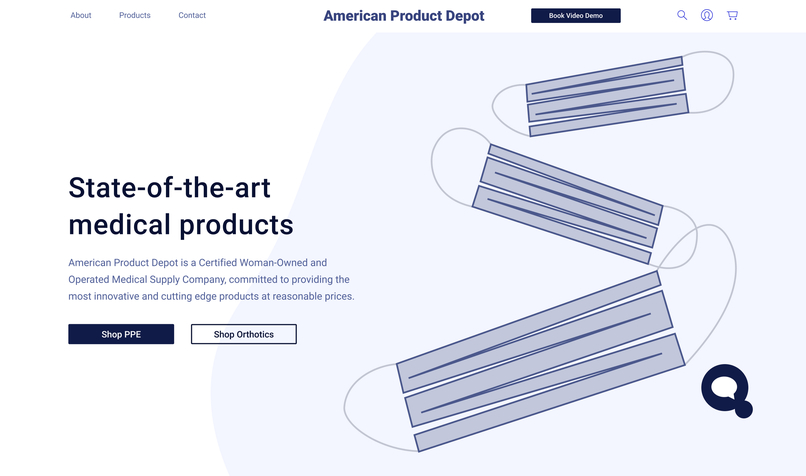 About Products Contact

American Product Depot

Book Video Demo

State-of-the-art medical products

American Product Depot is a Certified Woman-Owned and Operated Medical Supply Company, committed to providing the most innovative and cutting edge products at reasonable prices.

Shop PPE

Shop Orthotics